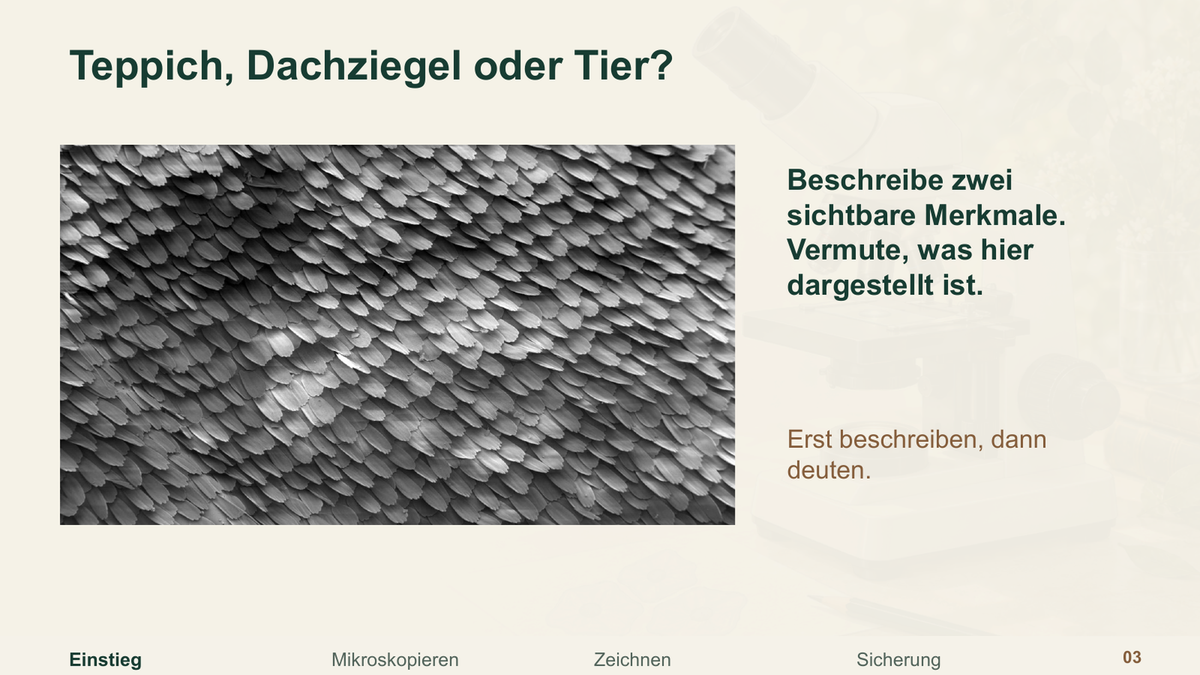 Teppich, Dachziegel oder Tier?

Beschreibe zwei sichtbare Merkmale. Vermute, was hier dargestellt ist.

Erst beschreiben, dann deuten.

Einstieg Mikroskopieren Zeichnen Sicherung 03